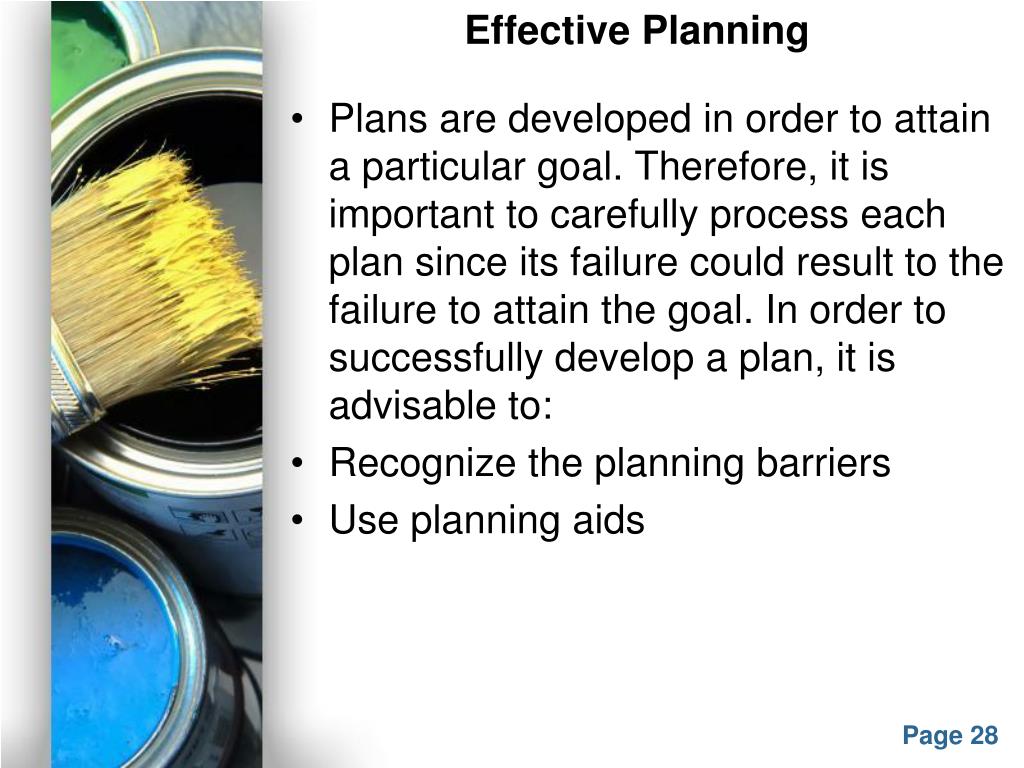 Effective Planning

• Plans are developed in order to attain a particular goal. Therefore, it is important to carefully process each plan since its failure could result to the failure to attain the goal. In order to successfully develop a plan, it is advisable to:
• Recognize the planning barriers
• Use planning aids

Page 28